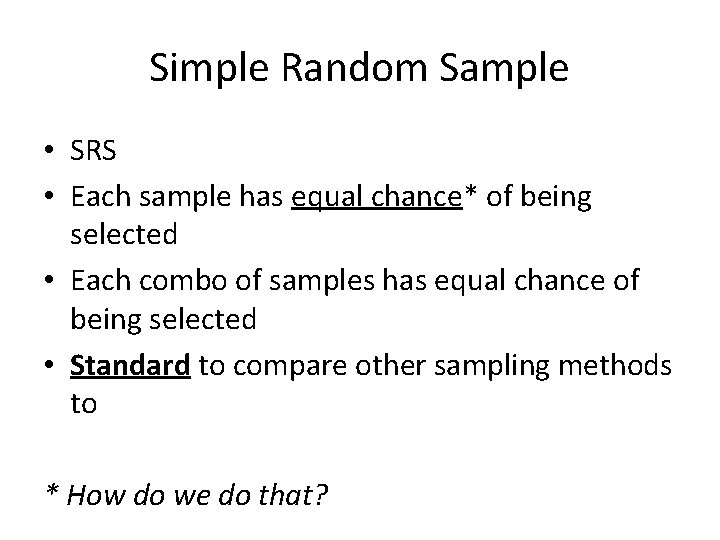 Simple Random Sample

• SRS
• Each sample has equal chance* of being selected
• Each combo of samples has equal chance of being selected
• Standard to compare other sampling methods to

* How do we do that?